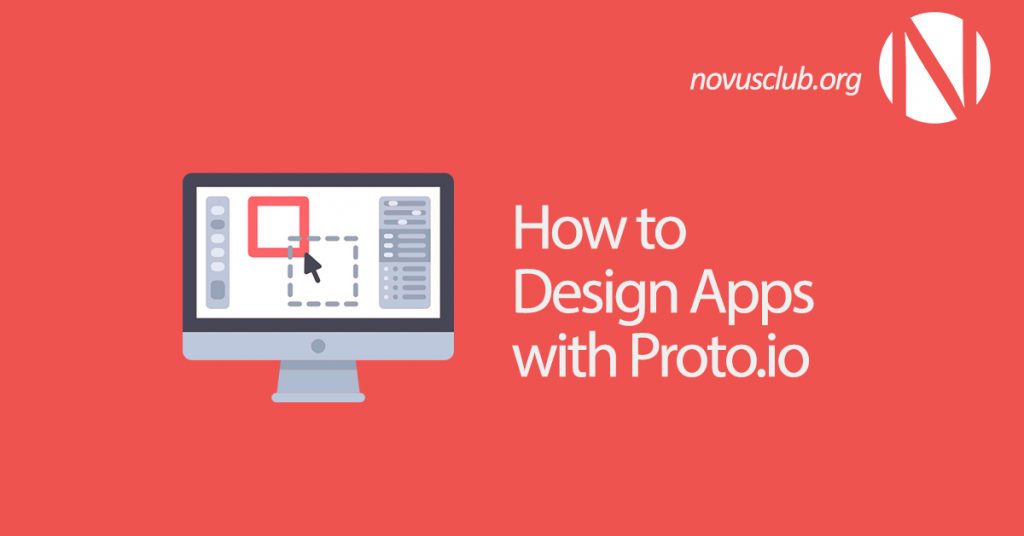 novusclub.org

N

How to Design Apps with Proto.io